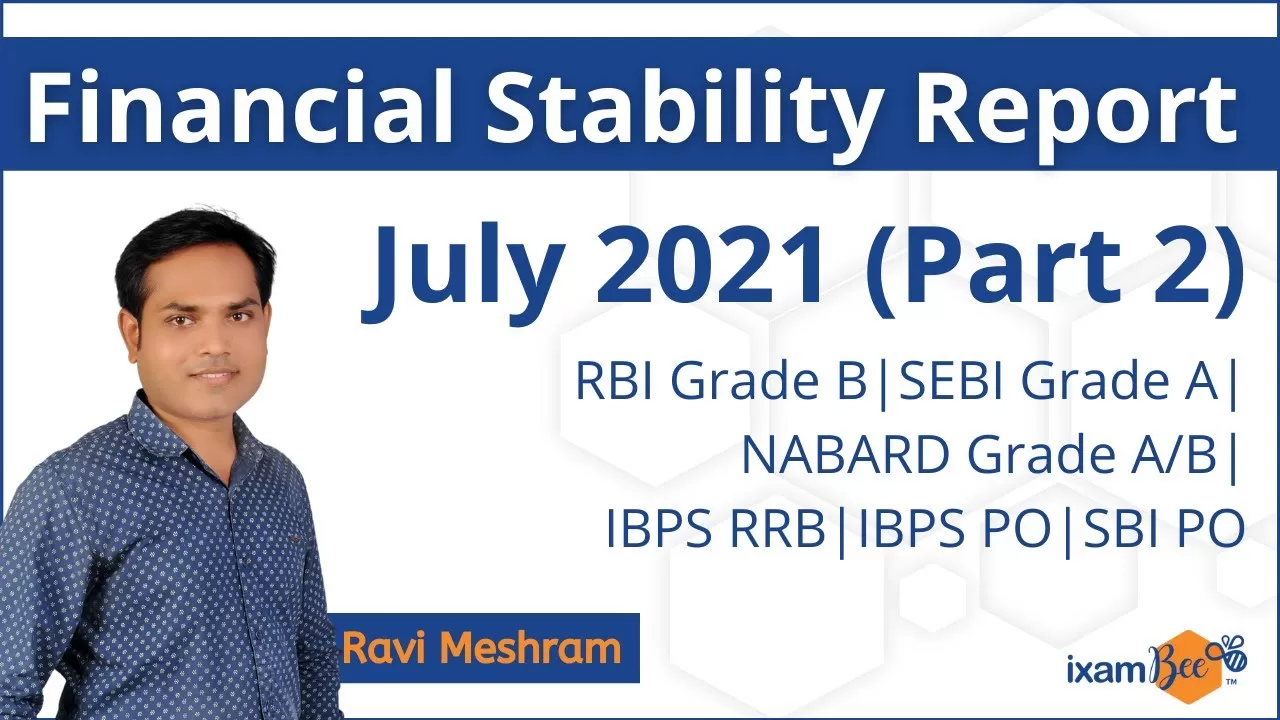 Financial Stability Report

July 2021 (Part 2)

RBI Grade B|SEBI Grade A|
NABARD Grade A/B|
IBPS RRB|IBPS PO|SBI PO

Ravi Meshram

ixamBee™